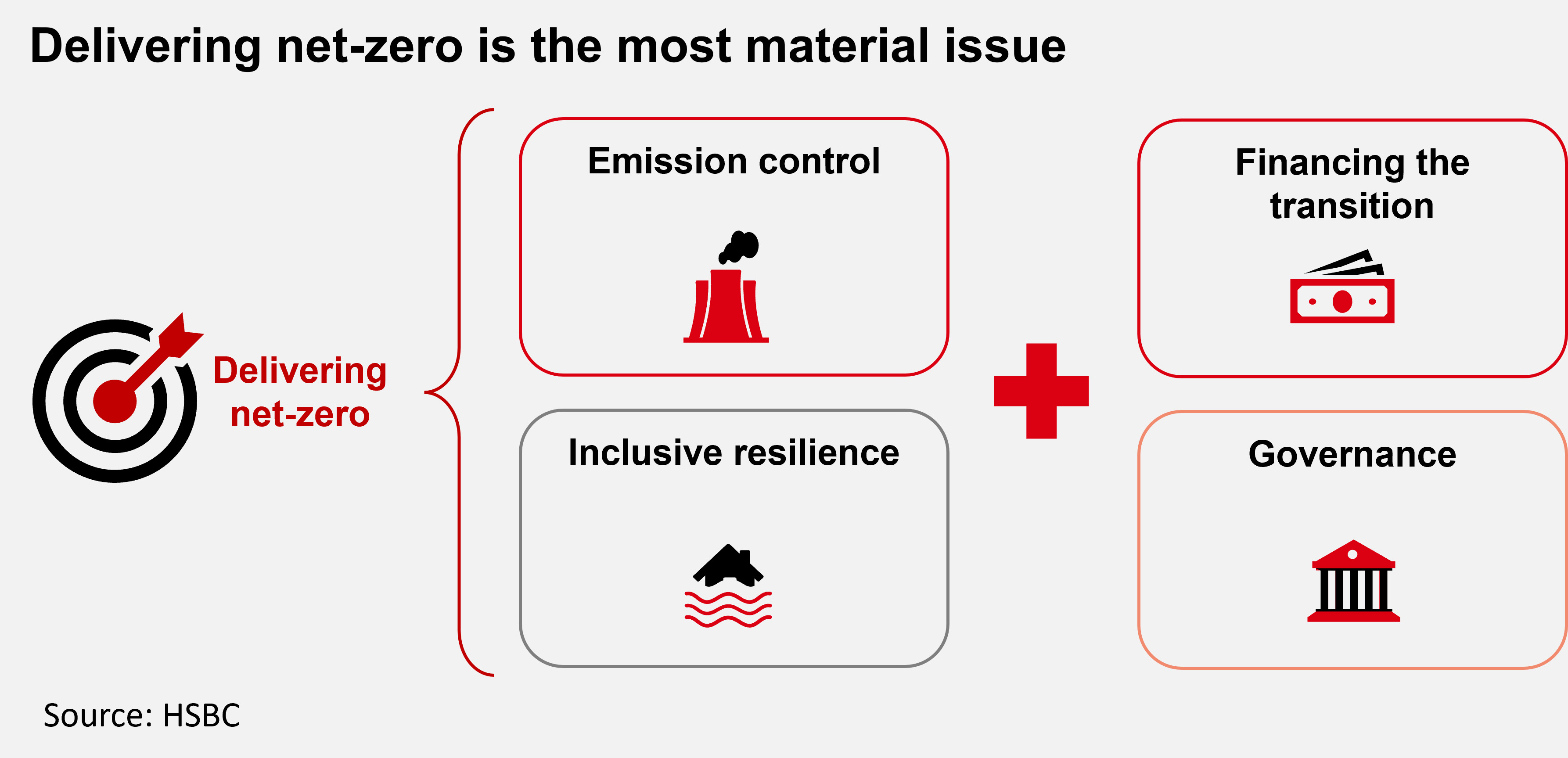 Delivering net-zero is the most material issue

Delivering net-zero

Emission control

Inclusive resilience

Financing the transition

Governance

Source: HSBC